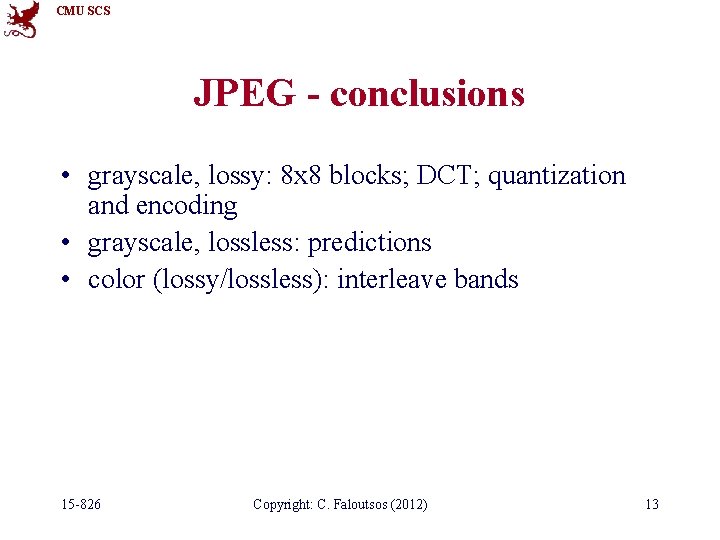 CMU SCS

JPEG - conclusions

• grayscale, lossy: 8x8 blocks; DCT; quantization and encoding
• grayscale, lossless: predictions
• color (lossy/lossless): interleave bands

15-826

Copyright: C. Faloutsos (2012)

13